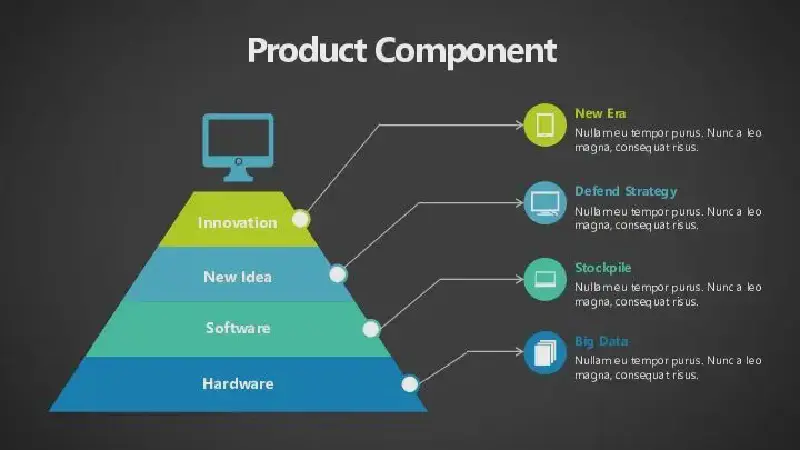 Product Component

Innovation

New Idea

Software

Hardware

New Era
Nullam eu tempor purus. Nunc a leo magna, consequat risus.

Defend Strategy
Nullam eu tempor purus. Nunc a leo magna, consequat risus.

Stockpile
Nullam eu tempor purus. Nunc a leo magna, consequat risus.

Big Data
Nullam eu tempor purus. Nunc a leo magna, consequat risus.